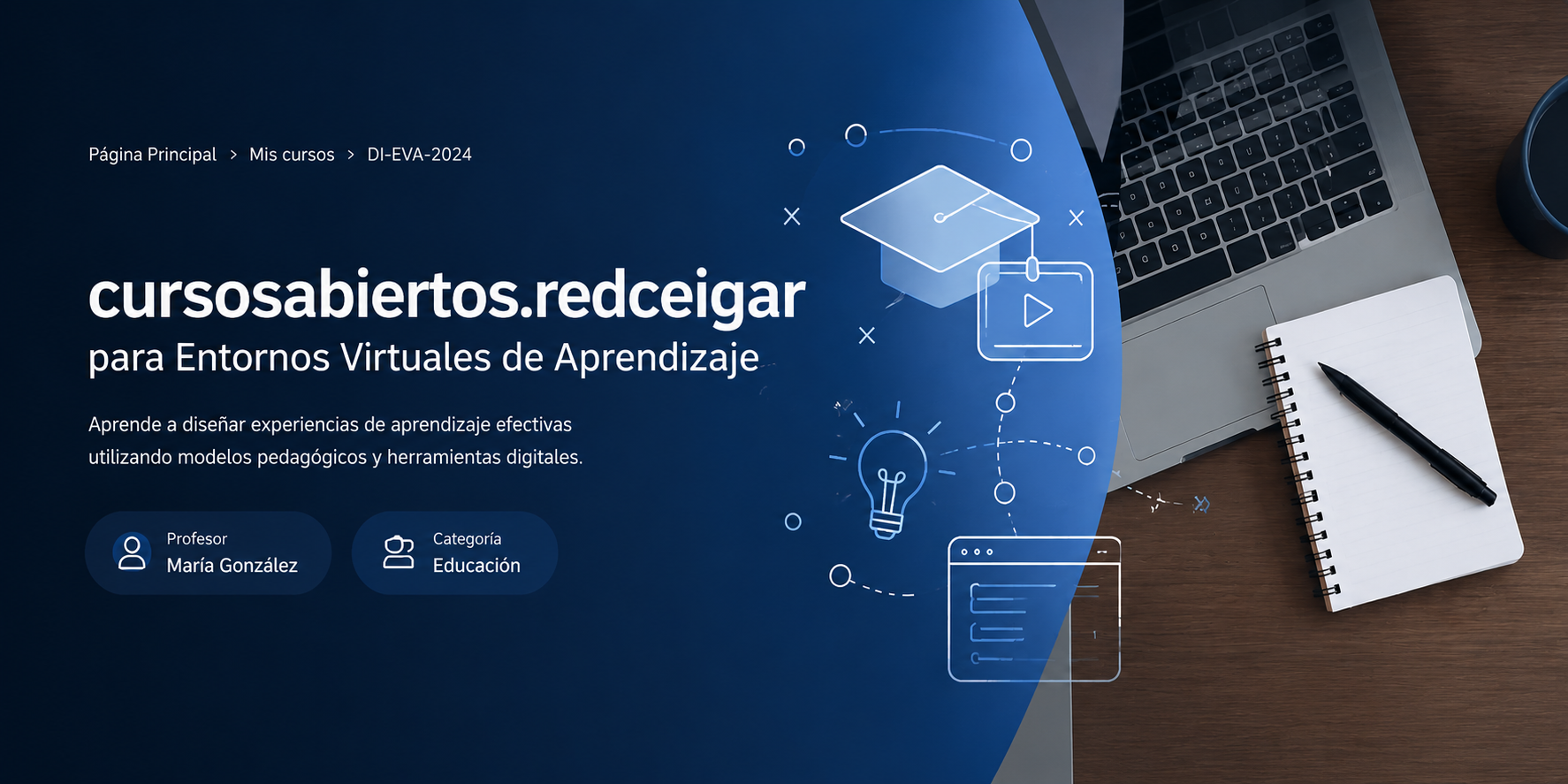 Página Principal > Mis cursos > DI-EVA-2024

cursosabiertos.redceigar
para Entornos Virtuales de Aprendizaje

Aprende a diseñar experiencias de aprendizaje efectivas utilizando modelos pedagógicos y herramientas digitales.

Profesor
María González

Categoría
Educación